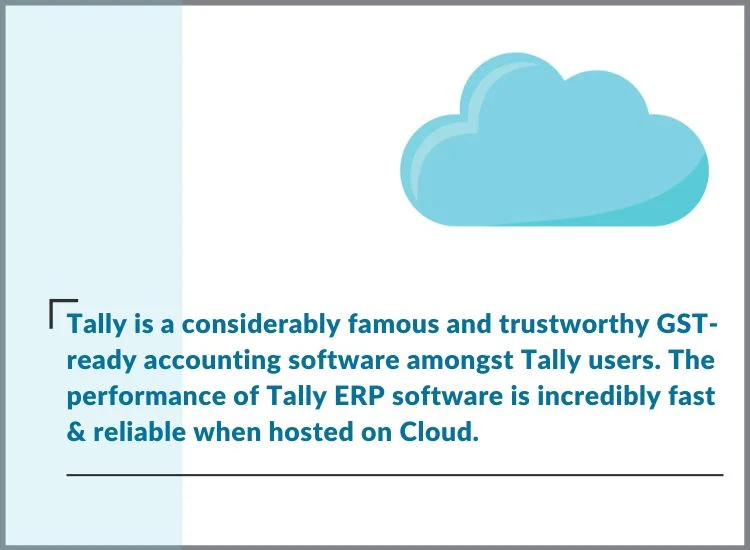 Tally is a considerably famous and trustworthy GST-ready accounting software amongst Tally users. The performance of Tally ERP software is incredibly fast & reliable when hosted on Cloud.